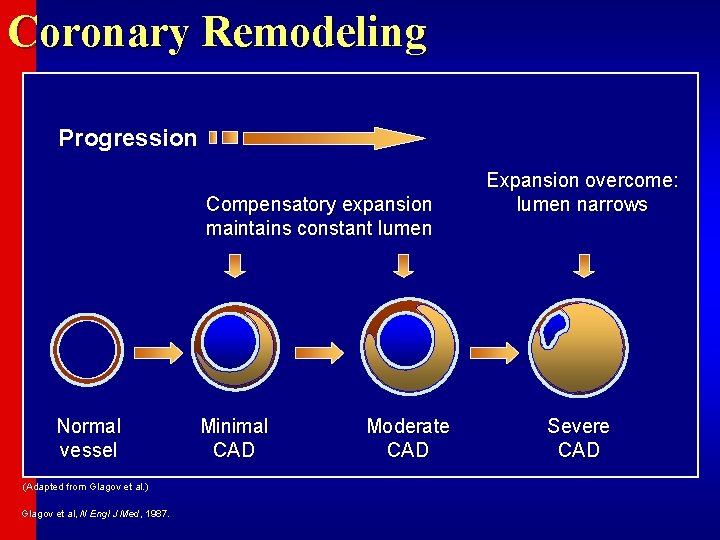 Coronary Remodeling

Progression

Compensatory expansion maintains constant lumen

Expansion overcome: lumen narrows

Normal vessel

Minimal CAD

Moderate CAD

Severe CAD

(Adapted from Glagov et al.)

Glagov et al, N Engl J Med, 1987.